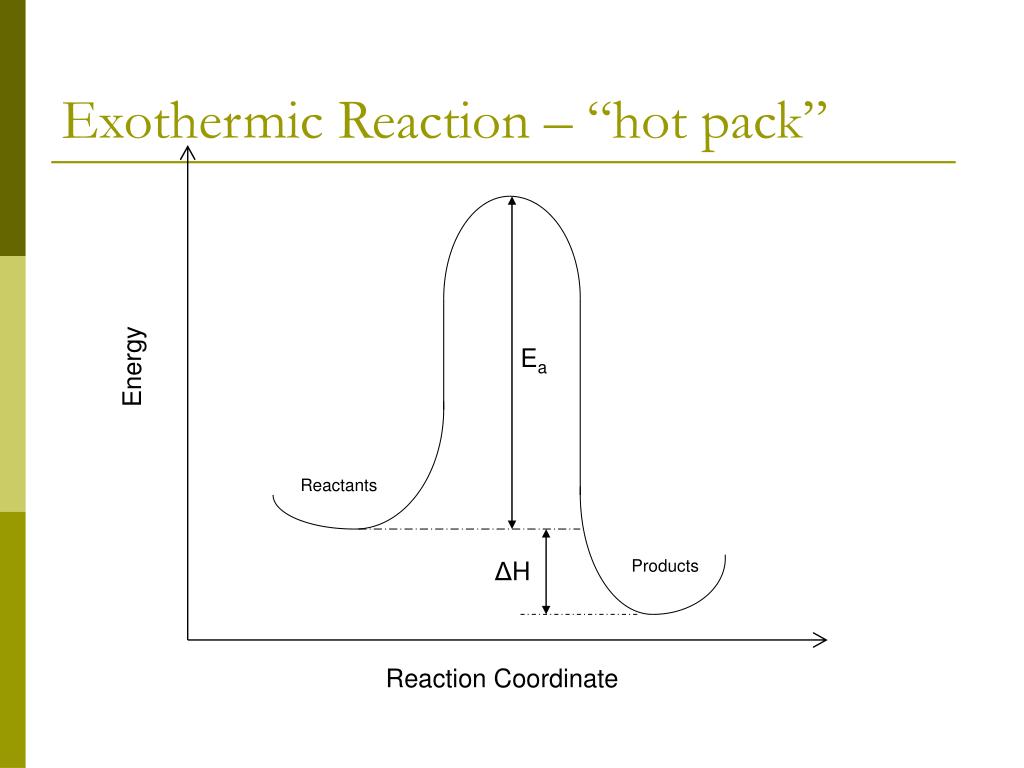 Exothermic Reaction – “hot pack”

Energy

$E_a$

Reactants

$\Delta H$

Products

Reaction Coordinate